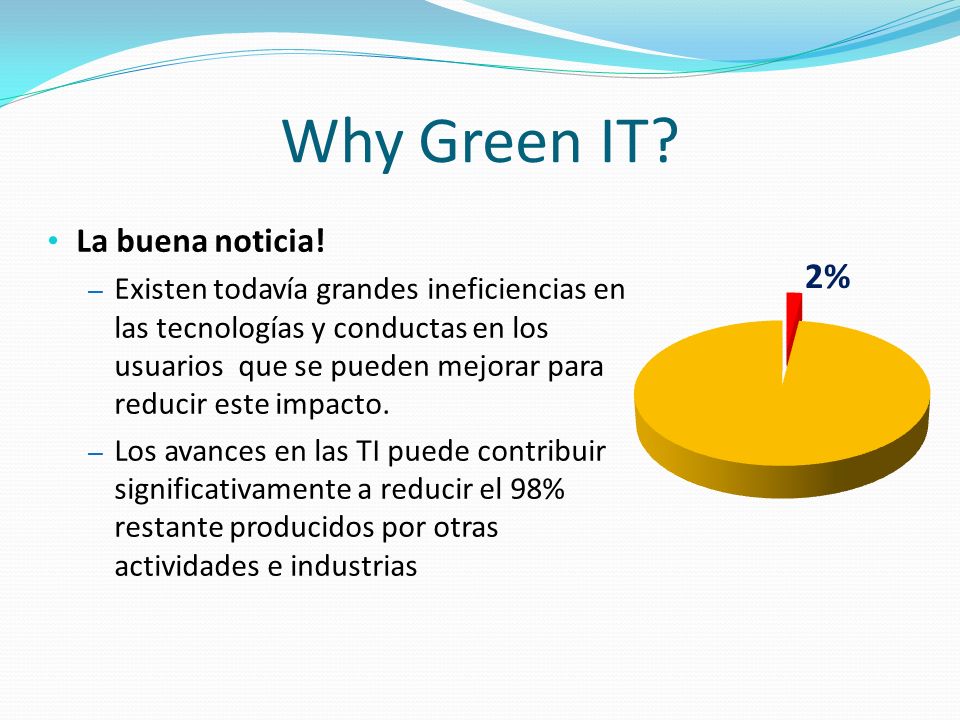 Why Green IT?

• La buena noticia!
– Existen todavía grandes ineficiencias en las tecnologías y conductas en los usuarios que se pueden mejorar para reducir este impacto.
– Los avances en las TI puede contribuir significativamente a reducir el 98% restante producidos por otras actividades e industrias

2%